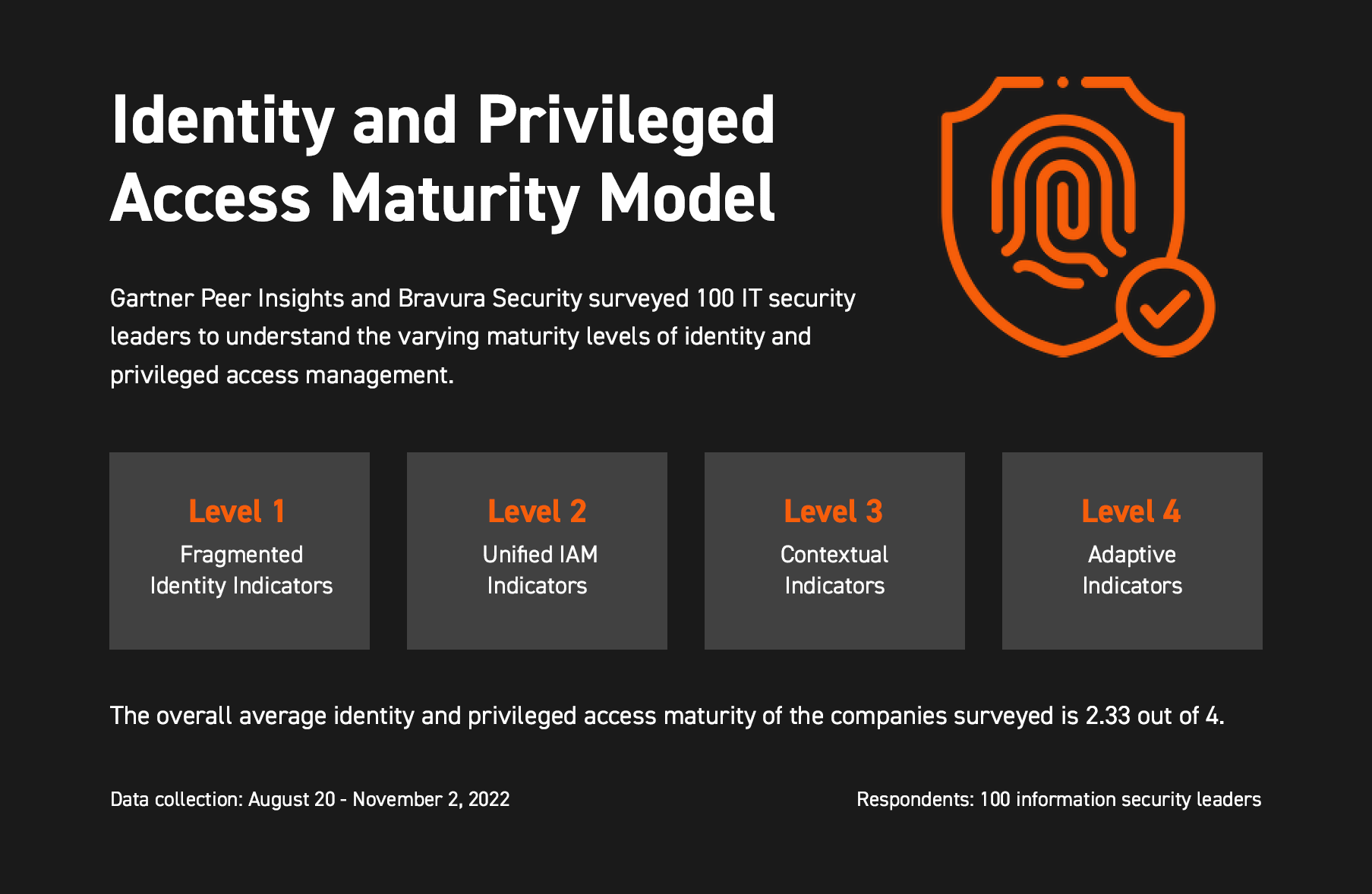 Identity and Privileged Access Maturity Model

Gartner Peer Insights and Bravura Security surveyed 100 IT security leaders to understand the varying maturity levels of identity and privileged access management.

Level 1
Fragmented Identity Indicators

Level 2
Unified IAM Indicators

Level 3
Contextual Indicators

Level 4
Adaptive Indicators

The overall average identity and privileged access maturity of the companies surveyed is 2.33 out of 4.

Data collection: August 20 - November 2, 2022

Respondents: 100 information security leaders